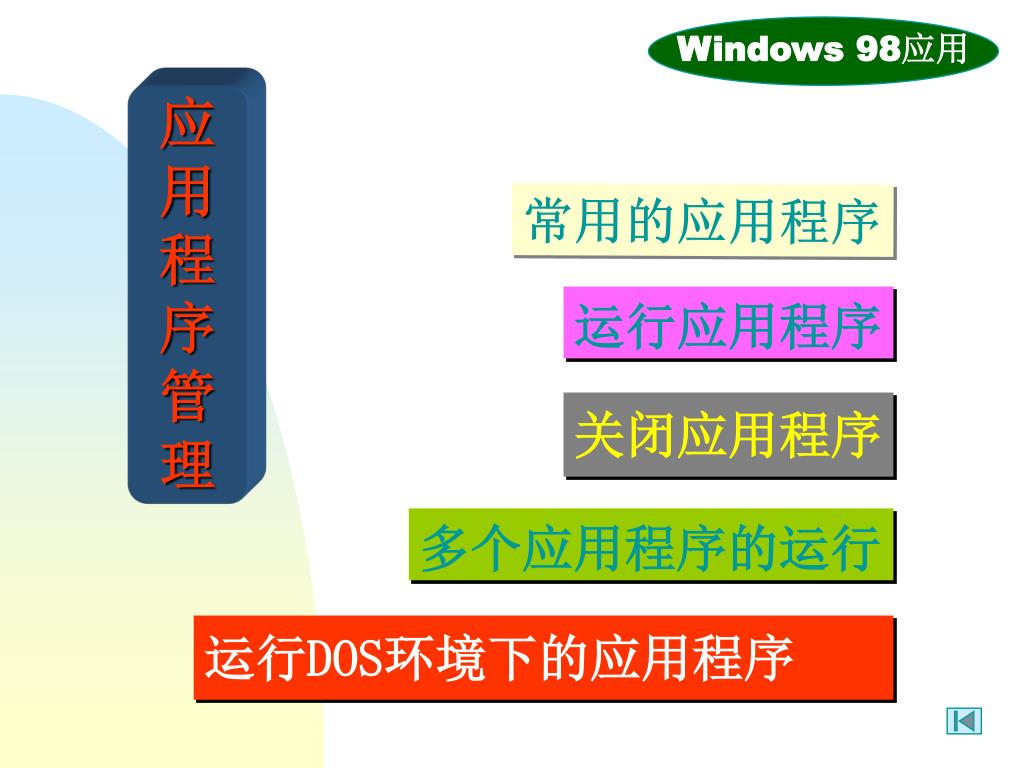 Windows 98应用

应用程序管理

常用的应用程序

运行应用程序

关闭应用程序

多个应用程序的运行

运行DOS环境下的应用程序